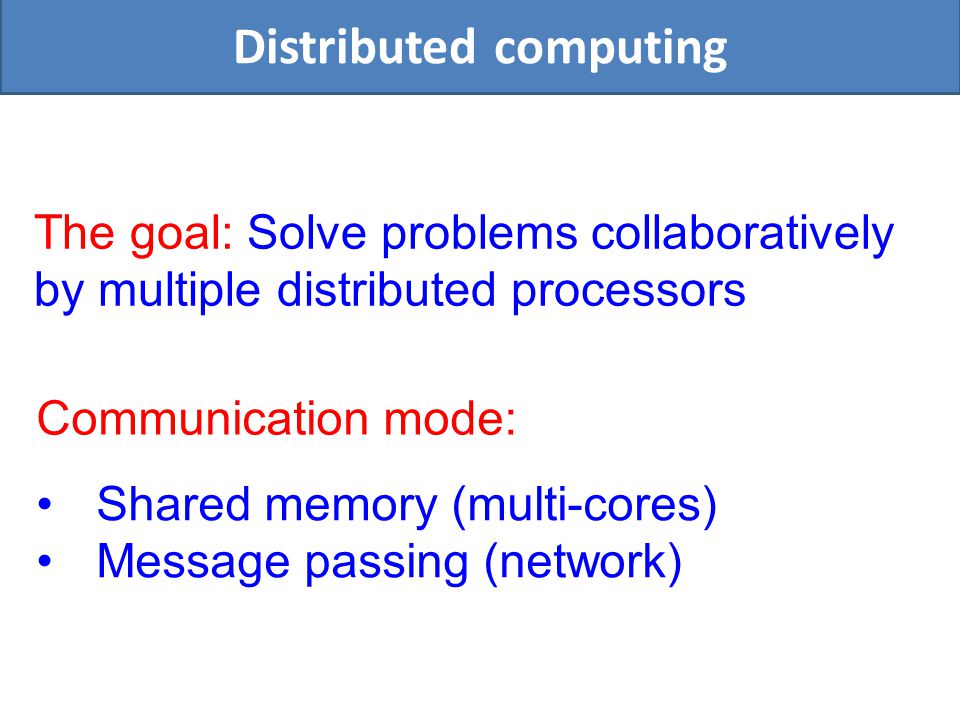 Distributed computing

The goal: Solve problems collaboratively by multiple distributed processors

Communication mode:

• Shared memory (multi-cores)
• Message passing (network)